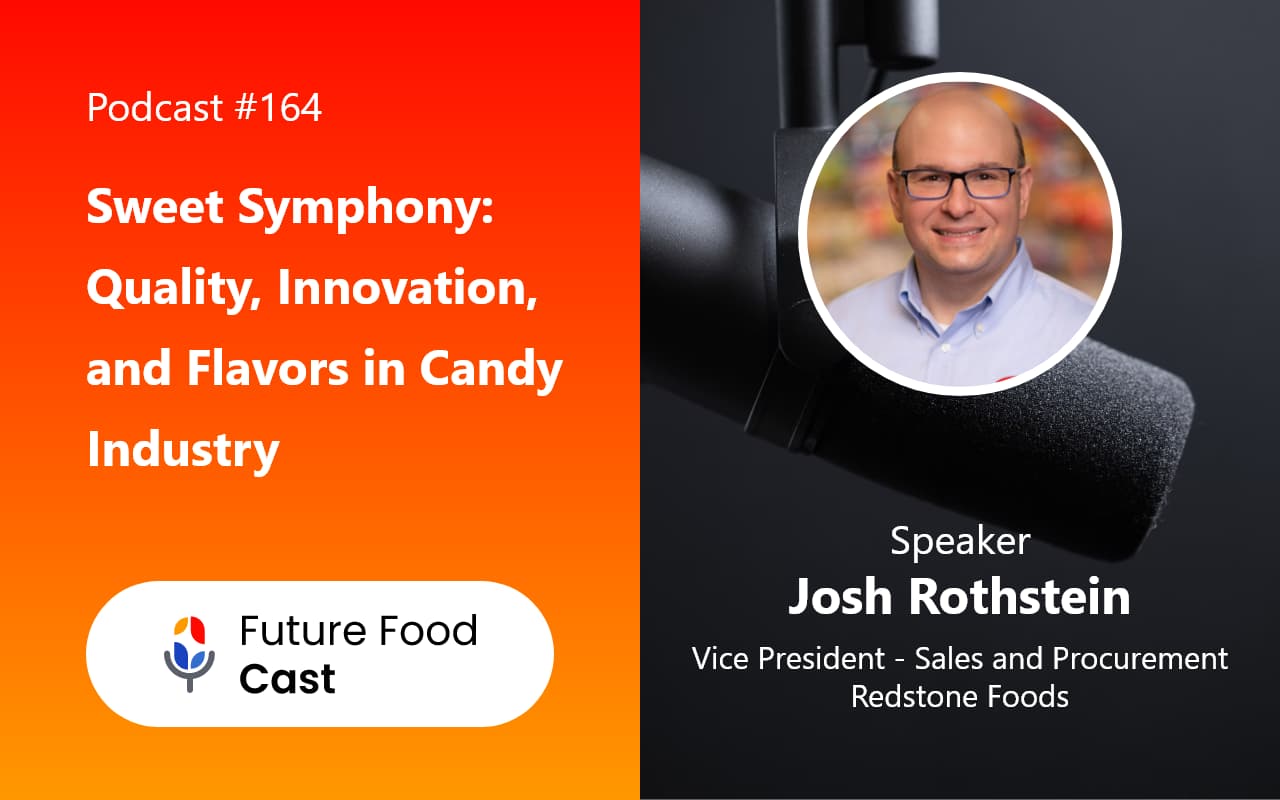 Podcast #164

Sweet Symphony: Quality, Innovation, and Flavors in Candy Industry

Future Food Cast

Speaker
Josh Rothstein
Vice President - Sales and Procurement
Redstone Foods